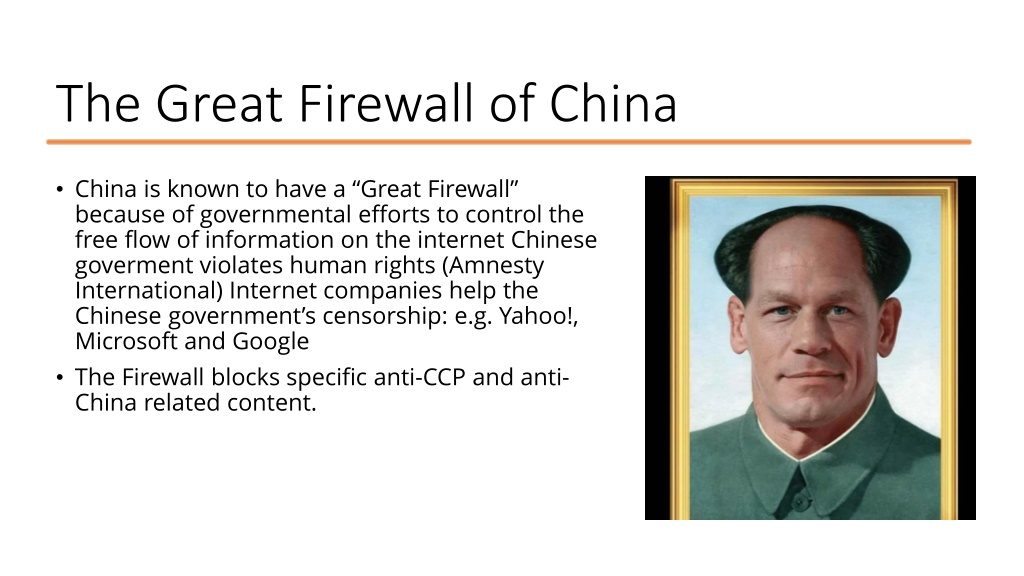 The Great Firewall of China

• China is known to have a “Great Firewall” because of governmental efforts to control the free flow of information on the internet Chinese goverment violates human rights (Amnesty International) Internet companies help the Chinese government’s censorship: e.g. Yahoo!, Microsoft and Google

• The Firewall blocks specific anti-CCP and anti-China related content.